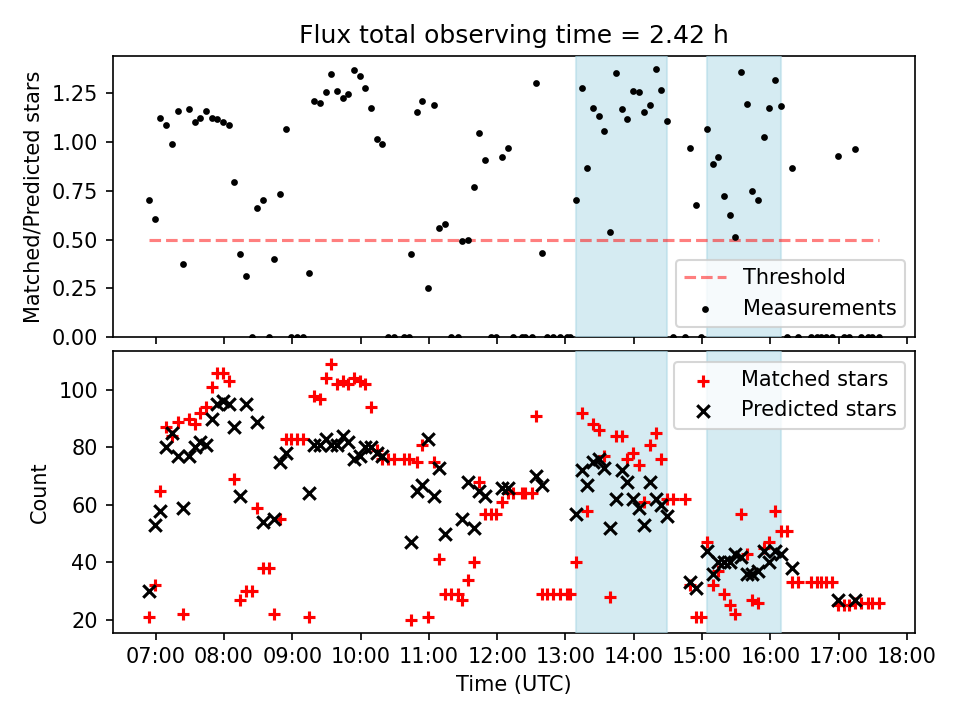 Flux total observing time = 2.42 h

Matched/Predicted stars

1.25
1.00
0.75
0.50
0.25
0.00

Threshold
Measurements

Count

100
80
60
40
20

Matched stars
Predicted stars

07:00 08:00 09:00 10:00 11:00 12:00 13:00 14:00 15:00 16:00 17:00 18:00

Time (UTC)